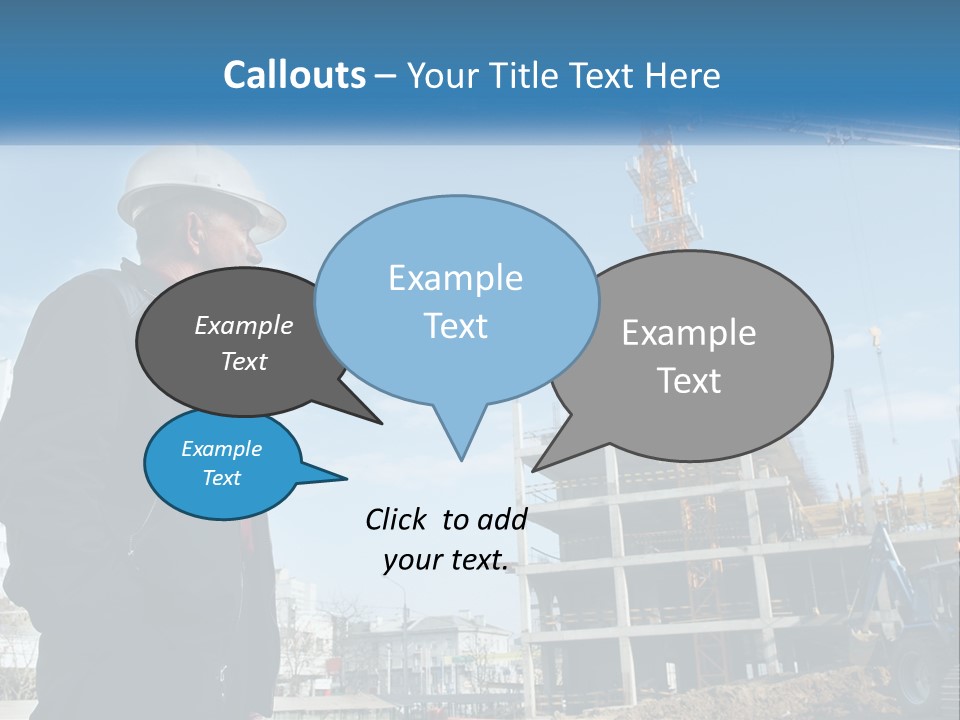 Callouts – Your Title Text Here

Example Text

Example Text

Example Text

Example Text

Click to add your text.